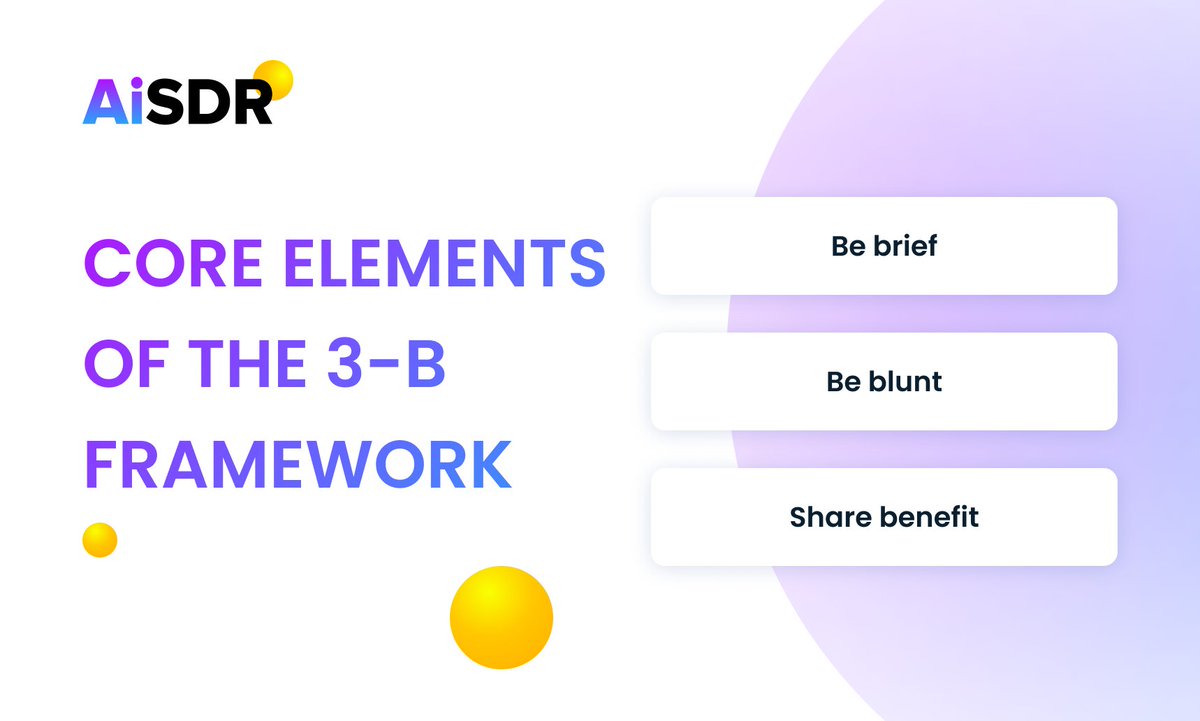 AiSDR

CORE ELEMENTS OF THE 3-B FRAMEWORK

Be brief

Be blunt

Share benefit